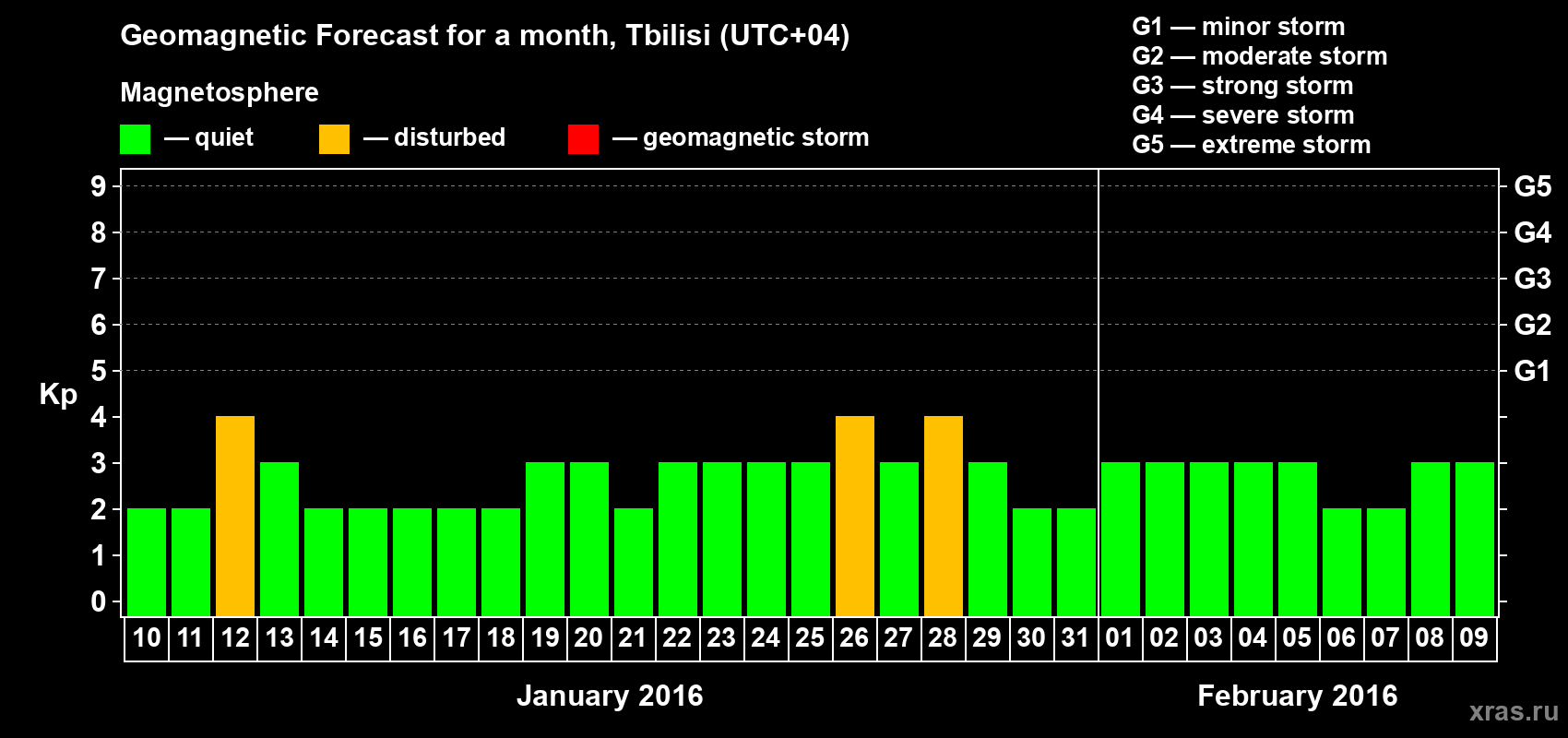 Geomagnetic Forecast for a month, Tbilisi (UTC+04)

Magnetosphere

— quiet — disturbed — geomagnetic storm

G1 — minor storm
G2 — moderate storm
G3 — strong storm
G4 — severe storm
G5 — extreme storm

Kp

9 8 7 6 5 4 3 2 1 0

G5 G4 G3 G2 G1

10 11 12 13 14 15 16 17 18 19 20 21 22 23 24 25 26 27 28 29 30 31 01 02 03 04 05 06 07 08 09

January 2016

February 2016

xras.ru